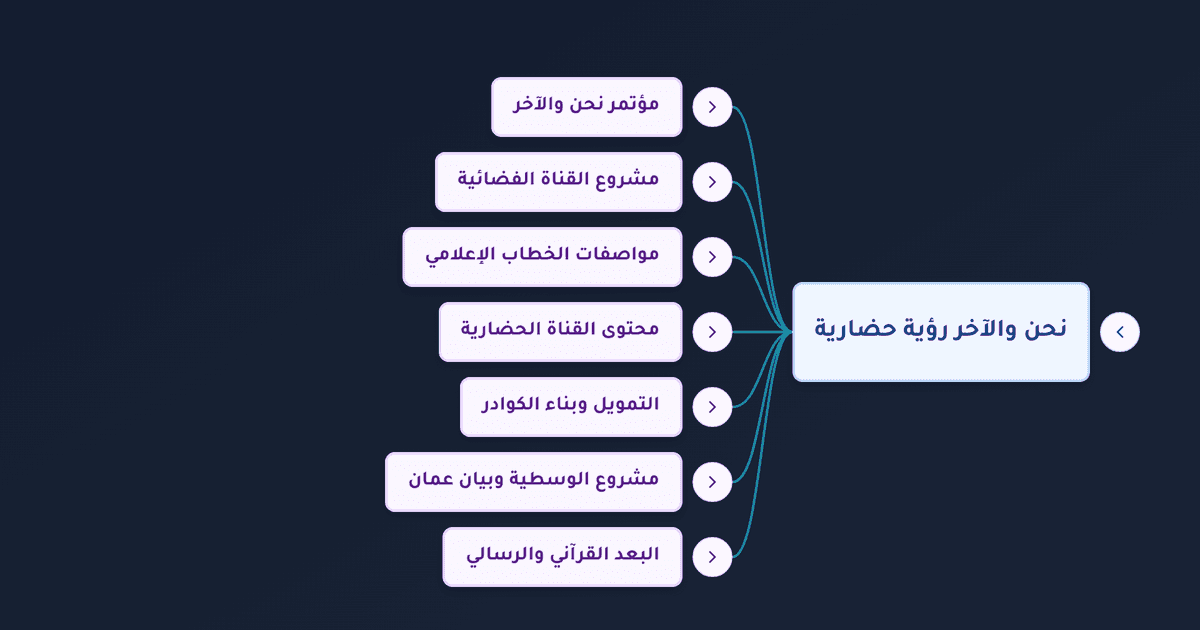 نحن والآخر رؤية حضارية

مؤتمر نحن والآخر

مشروع القناة الفضائية

مواصفات الخطاب الإعلامي

محتوى القناة الحضارية

التمويل وبناء الكوادر

مشروع الوسطية وبيان عمان

البعد القرآني والرسالي